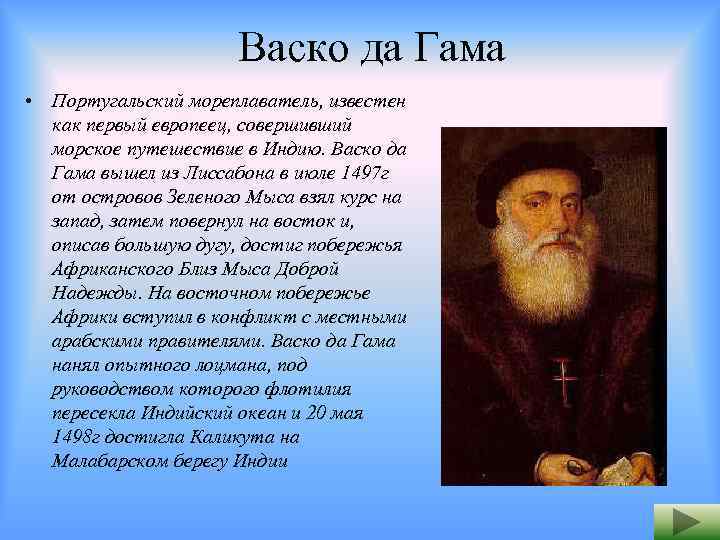 Васко да Гама

• Португальский мореплаватель, известен как первый европеец, совершивший морское путешествие в Индию. Васко да Гама вышел из Лиссабона в июле 1497г от островов Зеленого Мыса взял курс на запад, затем повернул на восток и, описав большую дугу, достиг побережья Африканского Близ Мыса Доброй Надежды. На восточном побережье Африки вступил в конфликт с местными арабскими правителями. Васко да Гама нанял опытного лоцмана, под руководством которого флотилия пересекла Индийский океан и 20 мая 1498г достигла Каликута на Малабарском берегу Индии